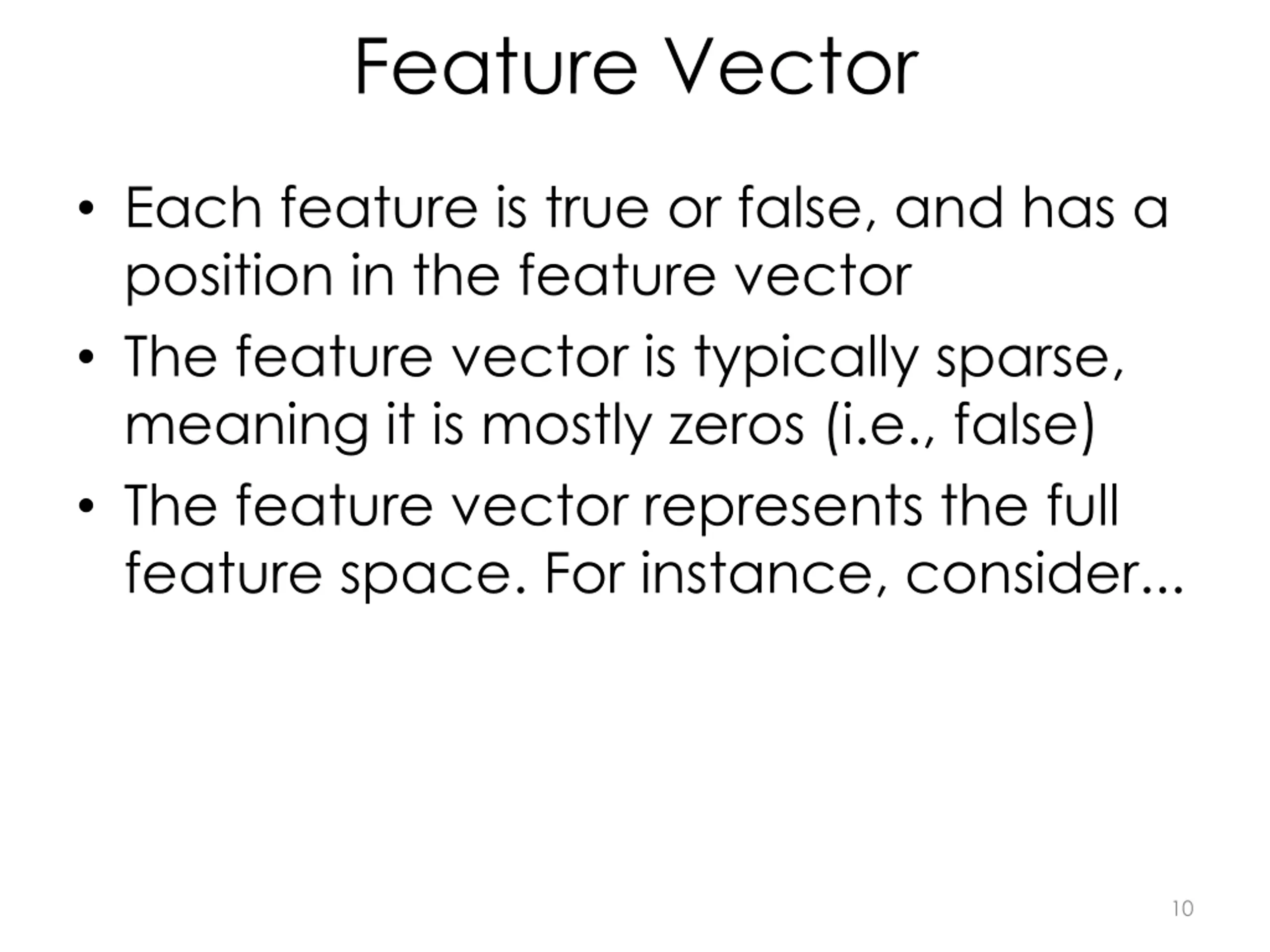 Feature Vector

• Each feature is true or false, and has a position in the feature vector
• The feature vector is typically sparse, meaning it is mostly zeros (i.e., false)
• The feature vector represents the full feature space. For instance, consider...

10